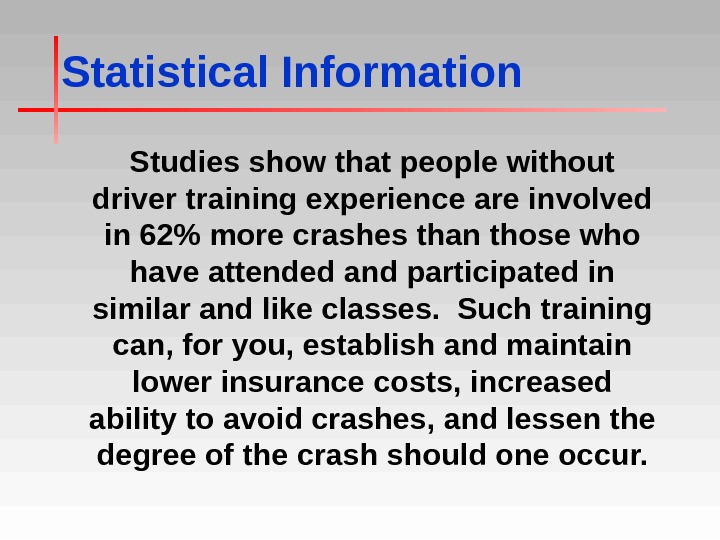 Statistical Information

Studies show that people without driver training experience are involved in 62% more crashes than those who have attended and participated in similar and like classes.  Such training can, for you, establish and maintain lower insurance costs, increased ability to avoid crashes, and lessen the degree of the crash should one occur.